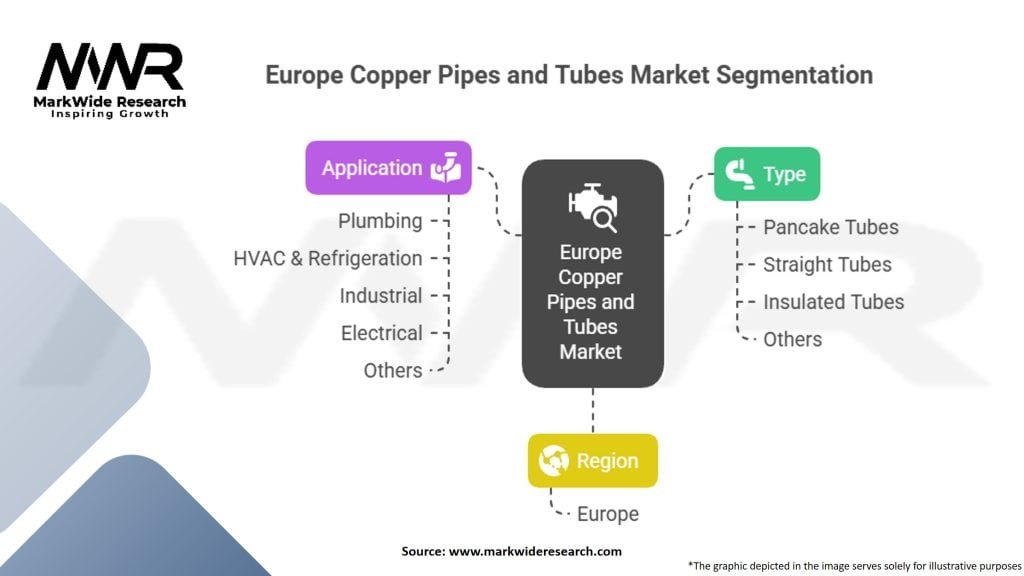 MWR
MarkWide Research
Inspiring Growth

Europe Copper Pipes and Tubes Market Segmentation

Application
Plumbing
HVAC & Refrigeration
Industrial
Electrical
Others

Europe Copper Pipes and Tubes Market

Type
Pancake Tubes
Straight Tubes
Insulated Tubes
Others

Region
Europe

Source: www.markwideresearch.com

*The graphic depicted in the image serves solely for illustrative purposes